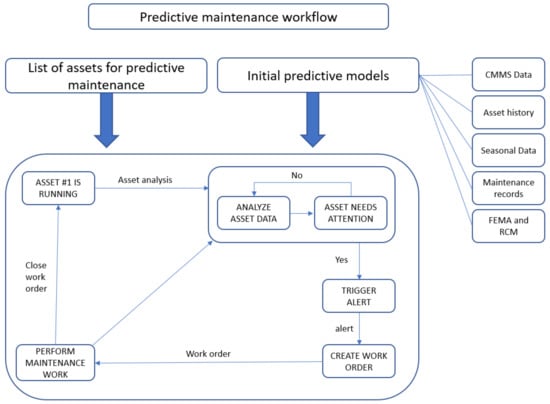 Predictive maintenance workflow

List of assets for predictive maintenance

Initial predictive models

CMMS Data

Asset history

Seasonal Data

Maintenance records

FEMA and RCM

ASSET #1 IS RUNNING

Asset analysis

No

ANALYZE ASSET DATA

ASSET NEEDS ATTENTION

Yes

TRIGGER ALERT

alert

CREATE WORK ORDER

Work order

PERFORM MAINTENANCE WORK

Close work order